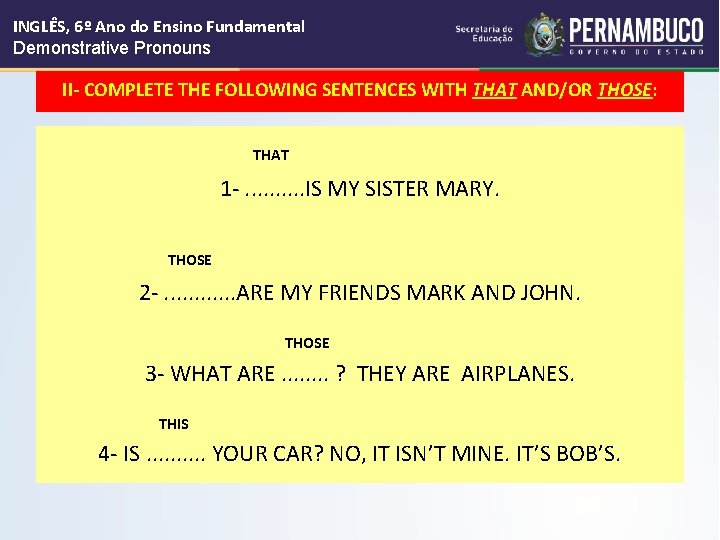 INGLÊS, 6º Ano do Ensino Fundamental
Demonstrative Pronouns

Secretaria de Educação
PERNAMBUCO
GOVERNO DO ESTADO

II- COMPLETE THE FOLLOWING SENTENCES WITH THAT AND/OR THOSE:

THAT
1- ..........IS MY SISTER MARY.

THOSE
2- ............ARE MY FRIENDS MARK AND JOHN.

THOSE
3- WHAT ARE ........ ? THEY ARE AIRPLANES.

THIS
4- IS .......... YOUR CAR? NO, IT ISN'T MINE. IT'S BOB'S.